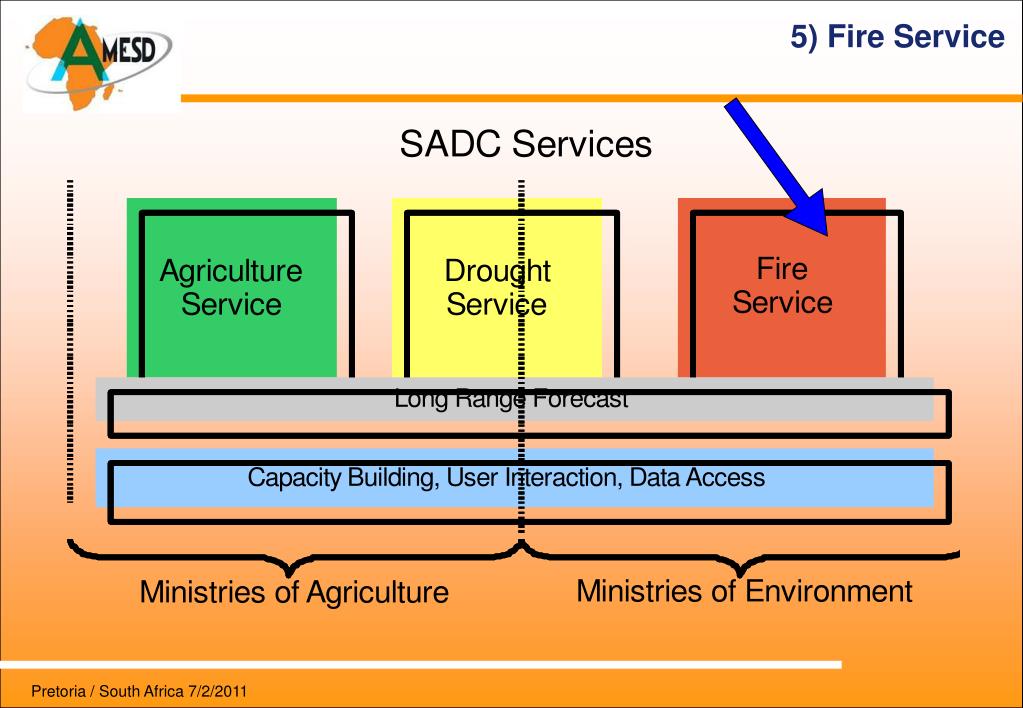 AMESD

5) Fire Service

SADC Services

Agriculture Service

Drought Service

Fire Service

Long Range Forecast

Capacity Building, User Interaction, Data Access

Ministries of Agriculture

Ministries of Environment

Pretoria / South Africa 7/2/2011